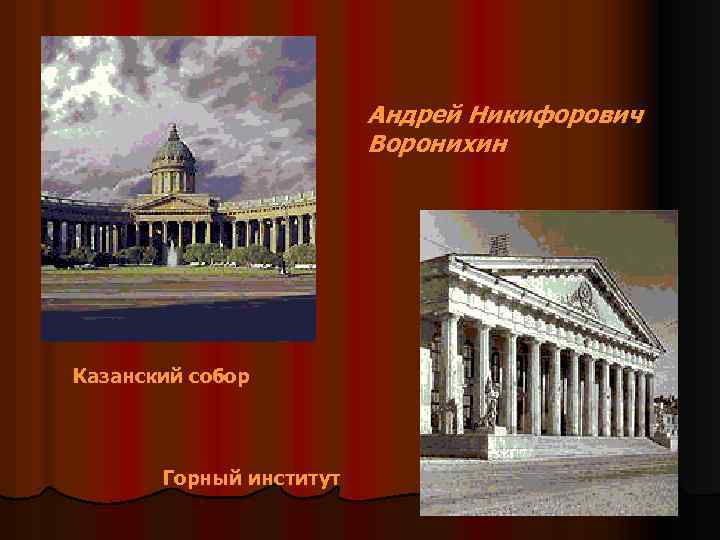 Андрей Никифорович Воронихин

Казанский собор

Горный институт